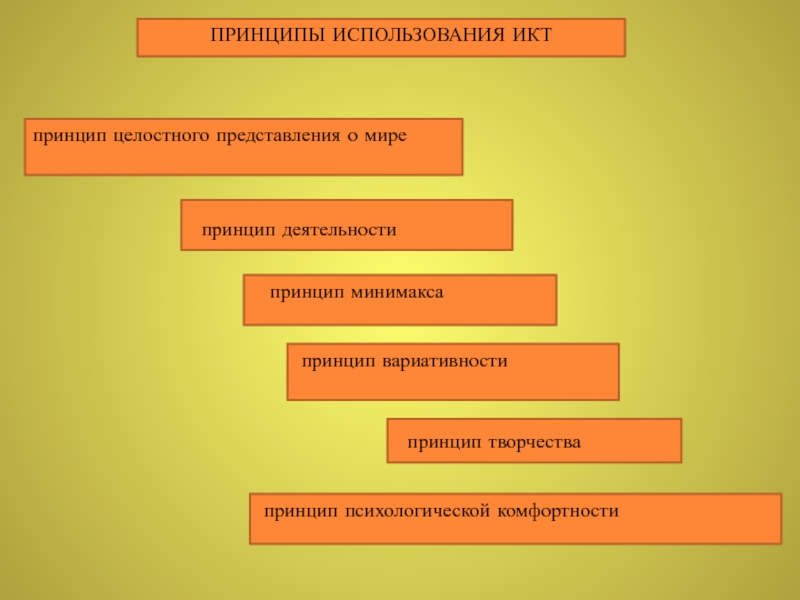 ПРИНЦИПЫ ИСПОЛЬЗОВАНИЯ ИКТ

принцип целостного представления о мире

принцип деятельности

принцип минимакса

принцип вариативности

принцип творчества

принцип психологической комфортности